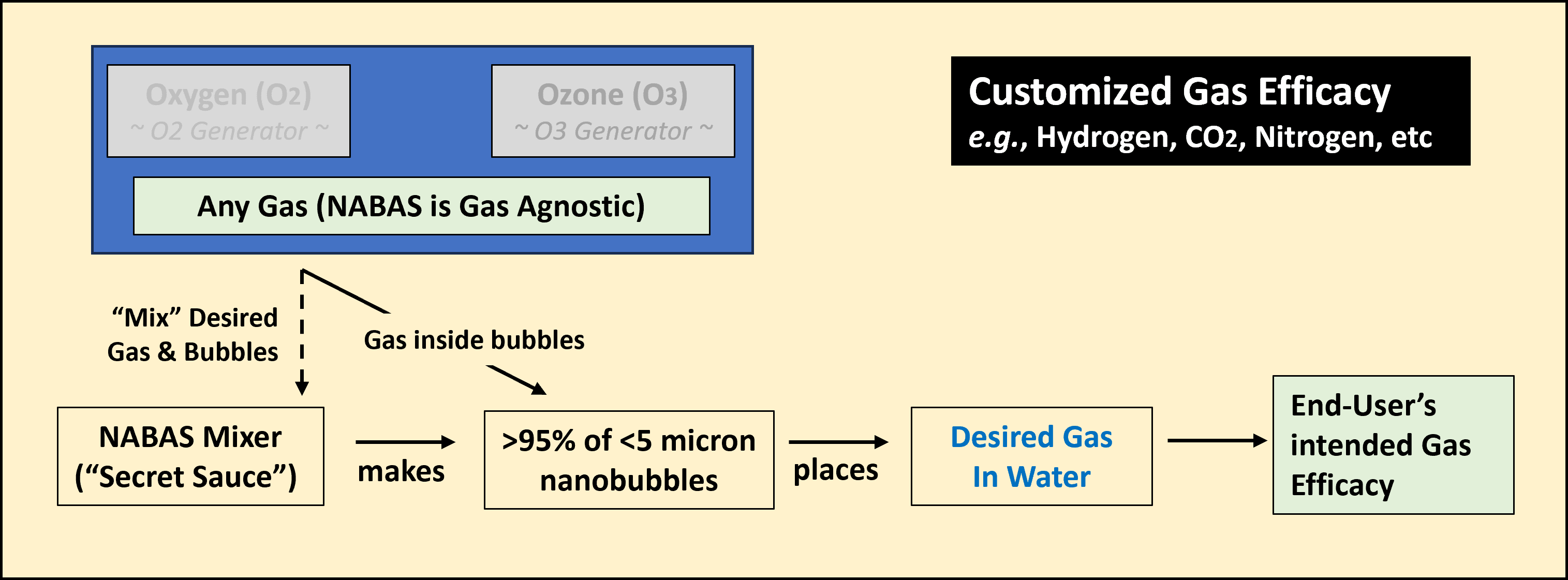 Oxygen ($O_2$)
~ O2 Generator ~

Ozone ($O_3$)
~ O3 Generator ~

Any Gas (NABAS is Gas Agnostic)

Customized Gas Efficacy
e.g., Hydrogen, $CO_2$, Nitrogen, etc

"Mix" Desired Gas & Bubbles

Gas inside bubbles

NABAS Mixer ("Secret Sauce")

makes

>95% of <5 micron nanobubbles

places

Desired Gas In Water

End-User's intended Gas Efficacy